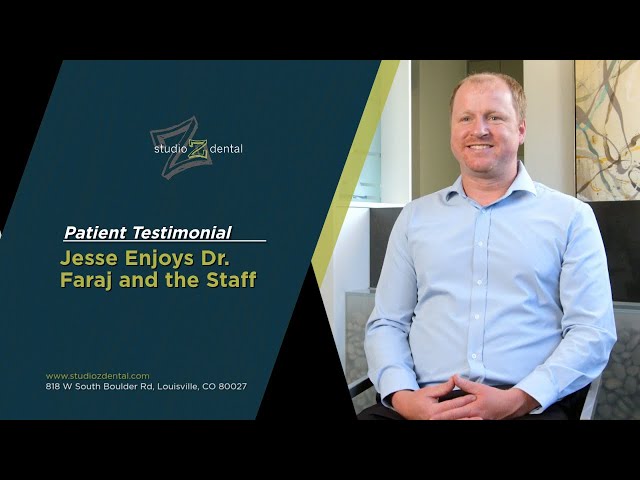 studio Z dental

Patient Testimonial

Jesse Enjoys Dr. Faraj and the Staff

www.studiozdental.com
818 W South Boulder Rd, Louisville, CO 80027